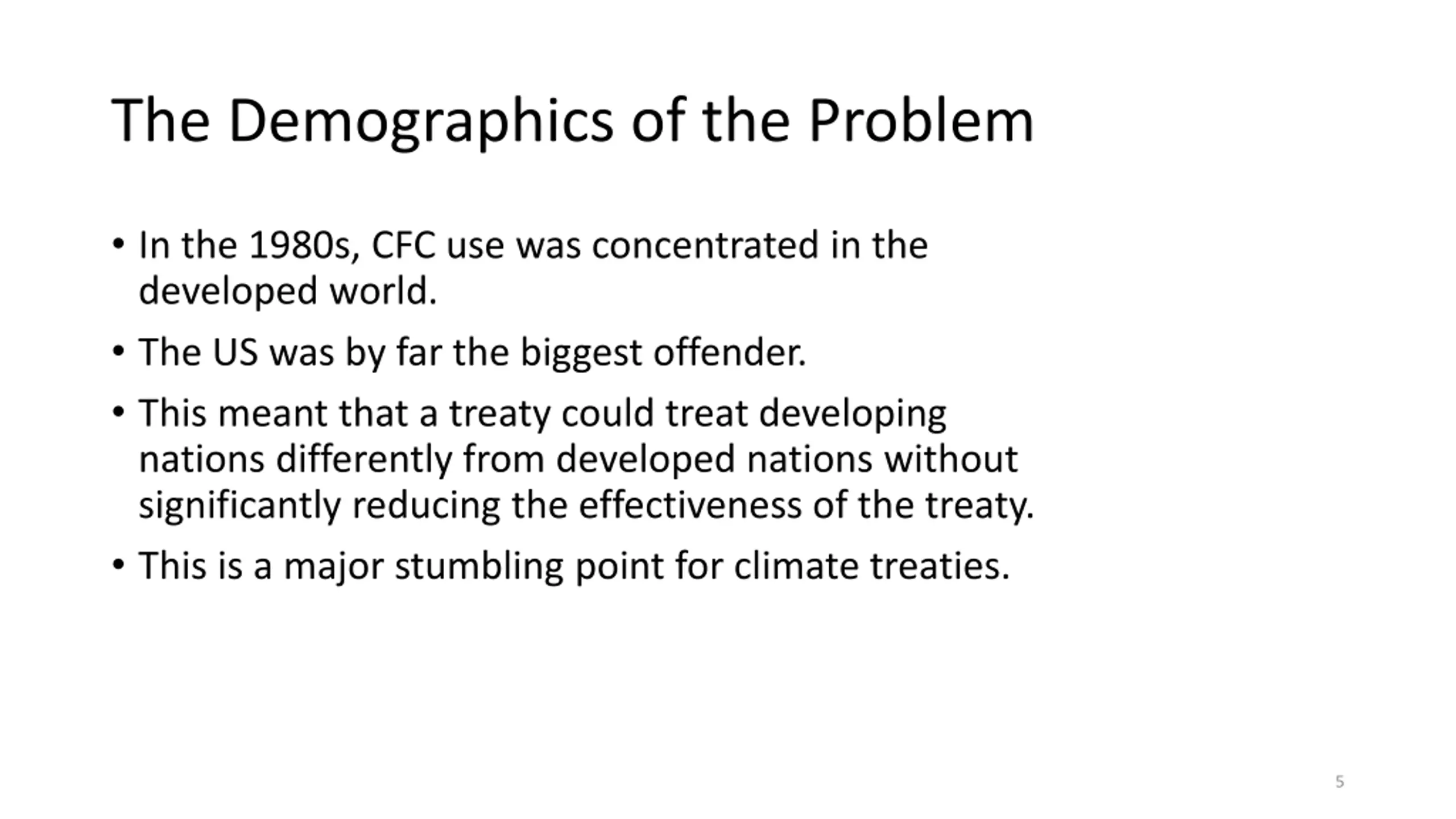 The Demographics of the Problem

• In the 1980s, CFC use was concentrated in the developed world.

• The US was by far the biggest offender.

• This meant that a treaty could treat developing nations differently from developed nations without significantly reducing the effectiveness of the treaty.

• This is a major stumbling point for climate treaties.

5